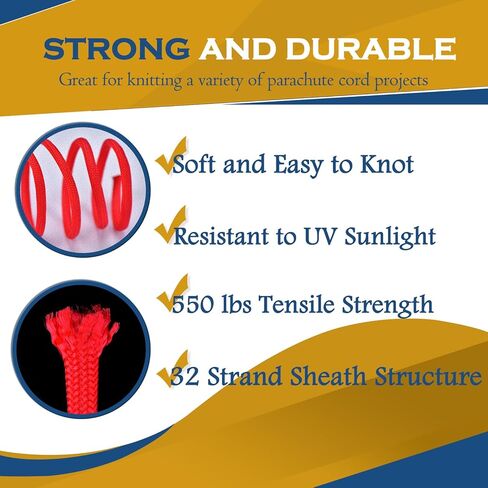 STRONG AND DURABLE
Great for knitting a variety of parachute cord projects

Soft and Easy to Knot

Resistant to UV Sunlight

550 lbs Tensile Strength

32 Strand Sheath Structure